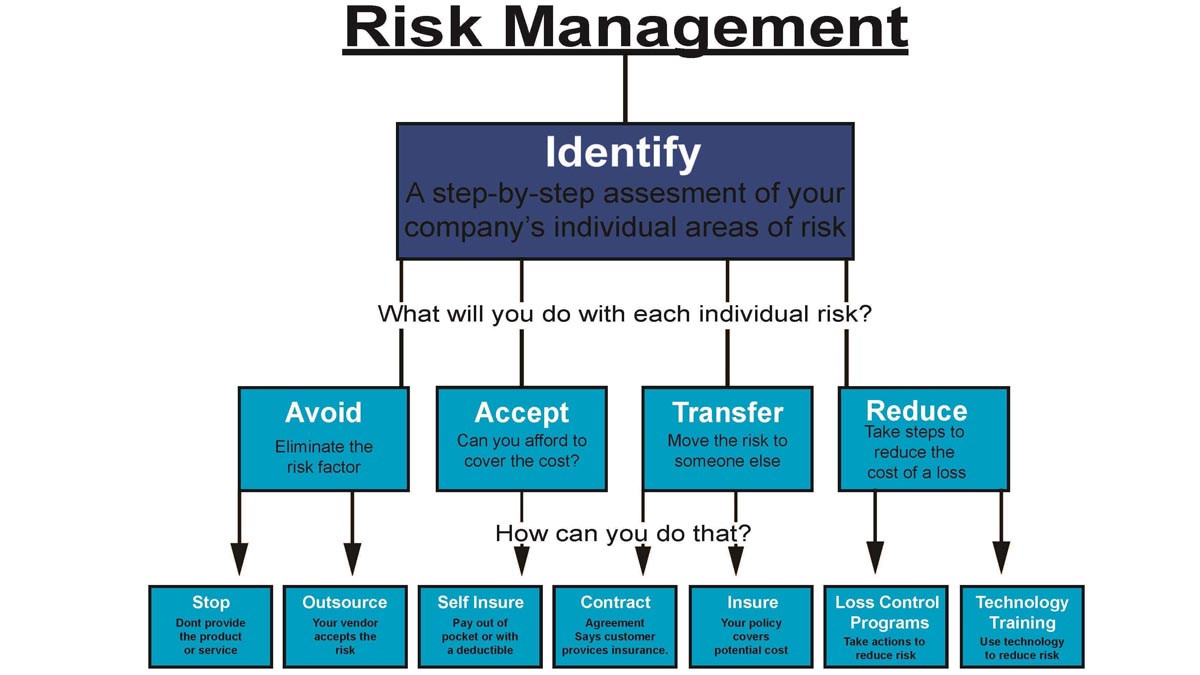 Risk Management

Identify
A step-by-step assesment of your company's individual areas of risk

What will you do with each individual risk?

Avoid
Eliminate the risk factor

Accept
Can you afford to cover the cost?

Transfer
Move the risk to someone else

Reduce
Take steps to reduce the cost of a loss

How can you do that?

Stop
Dont provide the product or service

Outsource
Your vendor accepts the risk

Self Insure
Pay out of pocket or with a deductible

Contract
Agreement Says customer provices insurance.

Insure
Your policy covers potential cost

Loss Control Programs
Take actions to reduce risk

Technology Training
Use technology to reduce risk